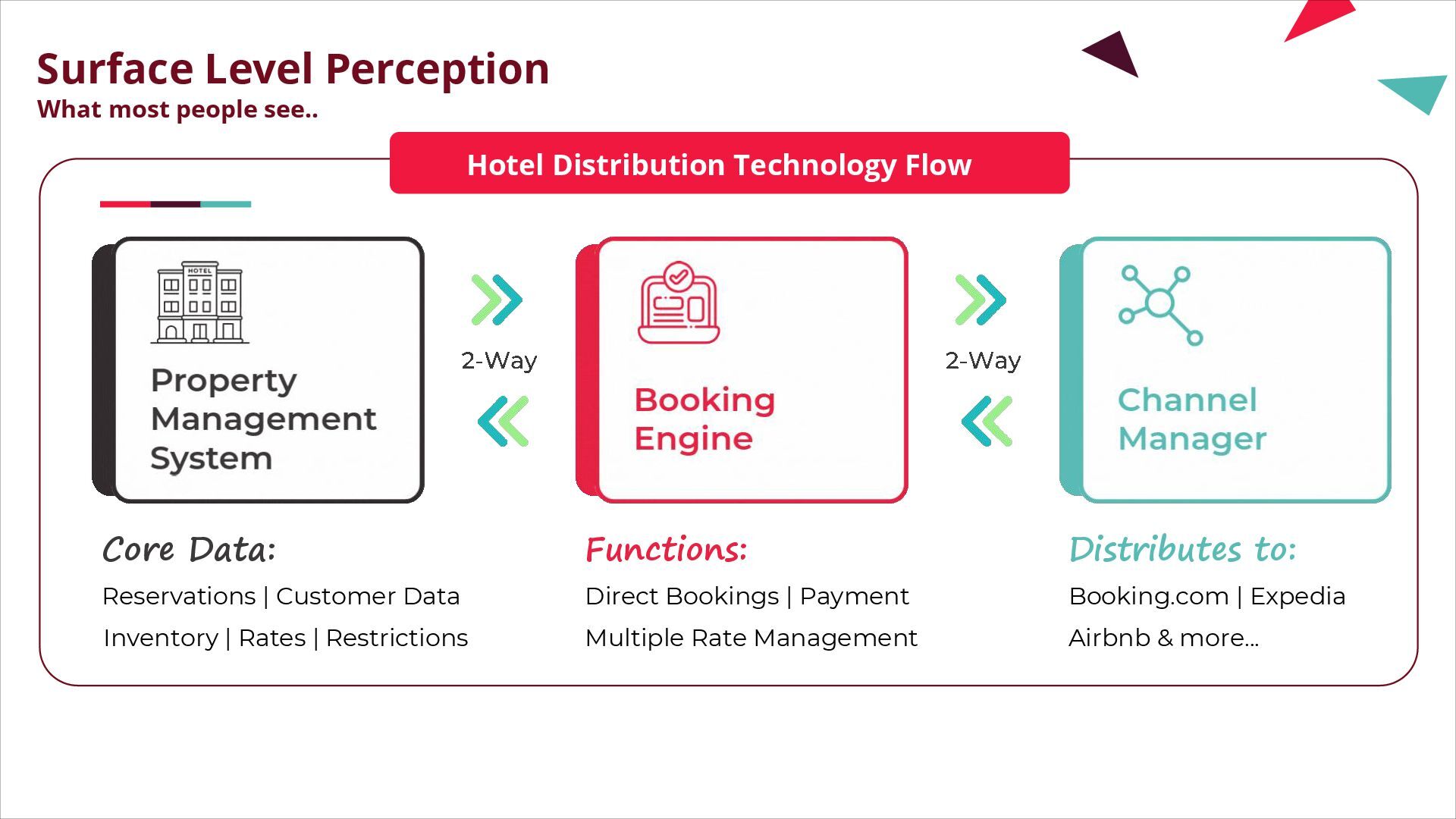 Surface Level Perception
What most people see..

Hotel Distribution Technology Flow

HOTEL

Property Management System

2-Way

Booking Engine

2-Way

Channel Manager

Core Data:
Reservations | Customer Data
Inventory | Rates | Restrictions

Functions:
Direct Bookings | Payment
Multiple Rate Management

Distributes to:
Booking.com | Expedia
Airbnb & more...